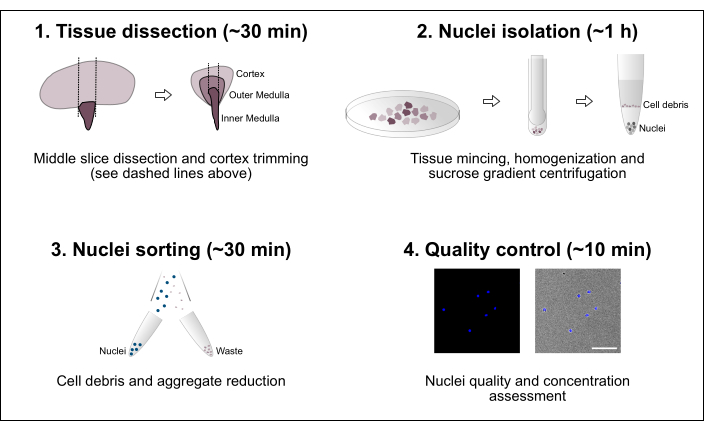 1. Tissue dissection (~30 min)

Cortex
Outer Medulla
Inner Medulla

Middle slice dissection and cortex trimming (see dashed lines above)

2. Nuclei isolation (~1 h)

Cell debris
Nuclei

Tissue mincing, homogenization and sucrose gradient centrifugation

3. Nuclei sorting (~30 min)

Nuclei
Waste

Cell debris and aggregate reduction

4. Quality control (~10 min)

Nuclei quality and concentration assessment